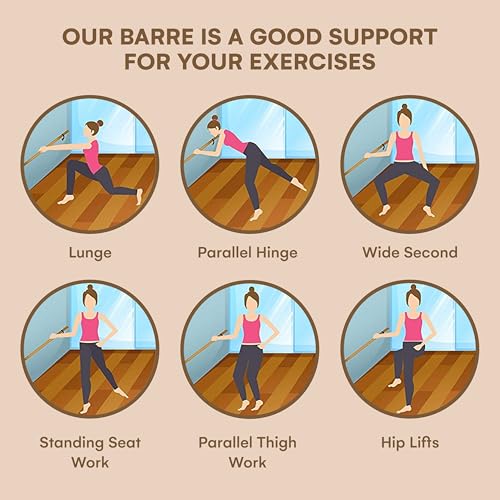 OUR BARRE IS A GOOD SUPPORT FOR YOUR EXERCISES

Lunge

Parallel Hinge

Wide Second

Standing Seat Work

Parallel Thigh Work

Hip Lifts